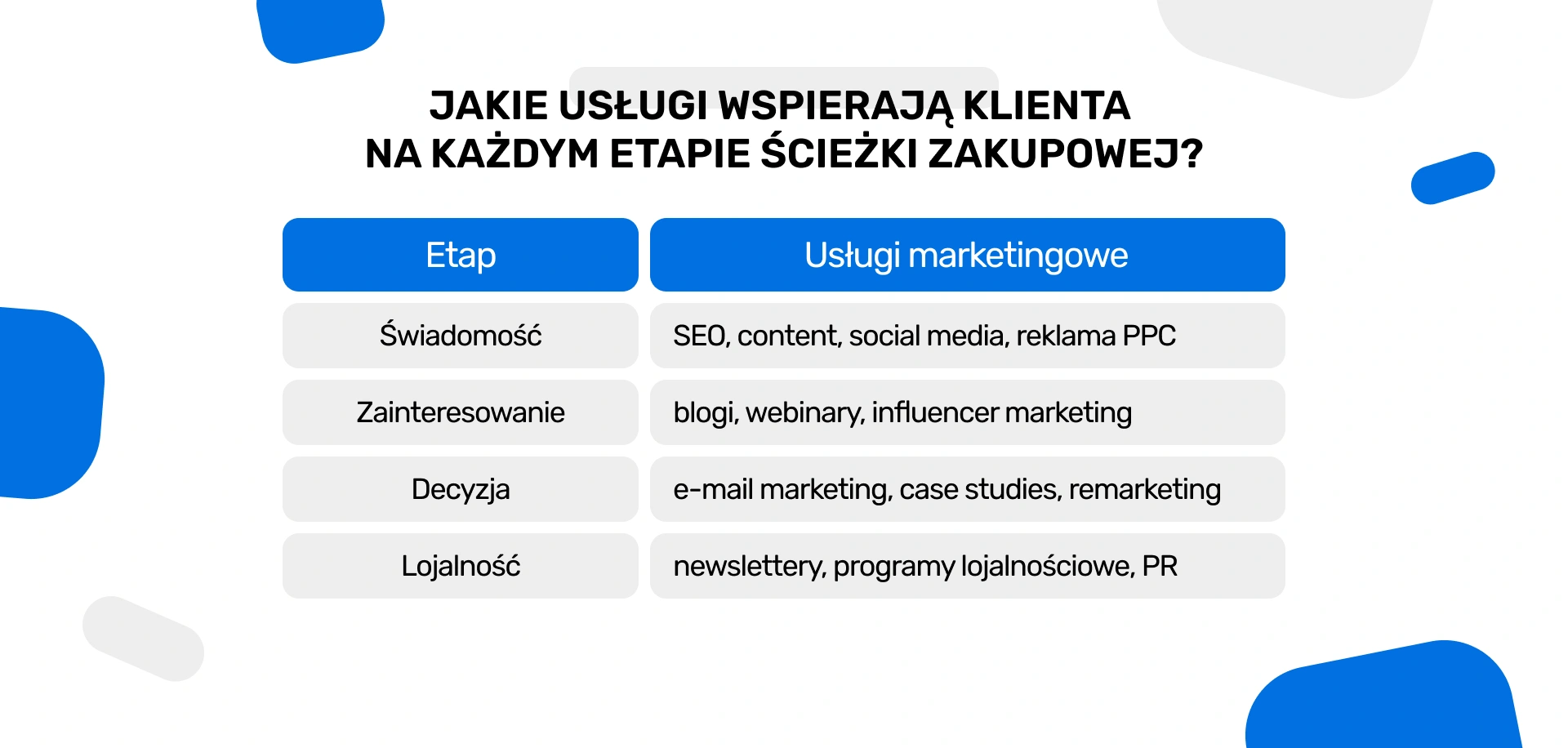 JAKIE USŁUGI WSPIERAJĄ KLIENTA NA KAŻDYM ETAPIE ŚCIEŻKI ZAKUPOWEJ?

| Etap | Usługi marketingowe |
|---|---|
| Świadomość | SEO, content, social media, reklama PPC |
| Zainteresowanie | blogi, webinary, influencer marketing |
| Decyzja | e-mail marketing, case studies, remarketing |
| Lojalność | newslettery, programy lojalnościowe, PR |